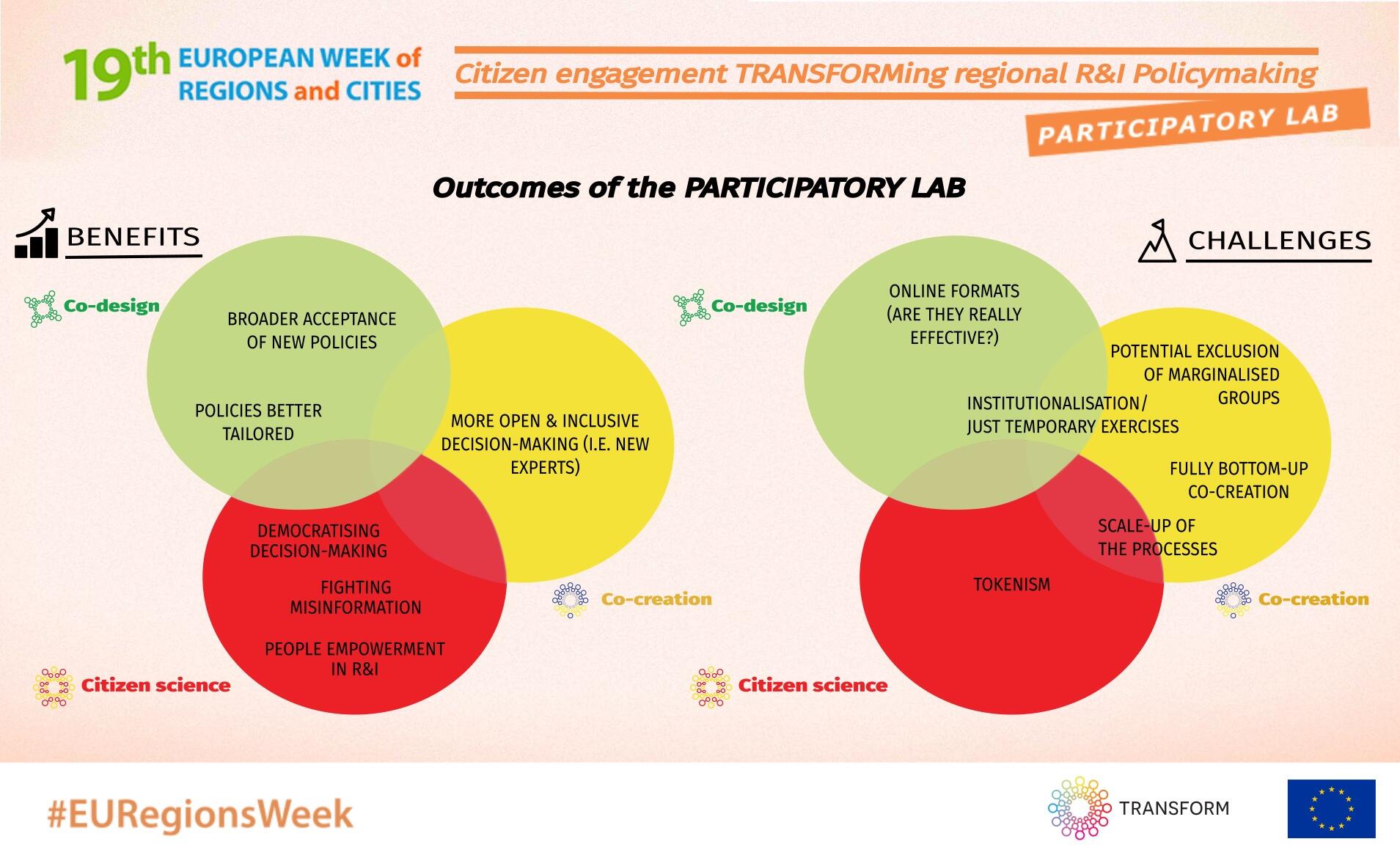 19th EUROPEAN WEEK of REGIONS and CITIES

Citizen engagement TRANSFORMing regional R&I Policymaking

PARTICIPATORY LAB

Outcomes of the PARTICIPATORY LAB

BENEFITS

Co-design

BROADER ACCEPTANCE OF NEW POLICIES

POLICIES BETTER TAILORED

MORE OPEN & INCLUSIVE DECISION-MAKING (I.E. NEW EXPERTS)

DEMOCRATISING DECISION-MAKING

FIGHTING MISINFORMATION

PEOPLE EMPOWERMENT IN R&I

Co-creation

Citizen science

CHALLENGES

Co-design

ONLINE FORMATS (ARE THEY REALLY EFFECTIVE?)

POTENTIAL EXCLUSION OF MARGINALISED GROUPS

INSTITUTIONALISATION/ JUST TEMPORARY EXERCISES

FULLY BOTTOM-UP CO-CREATION

SCALE-UP OF THE PROCESSES

TOKENISM

Co-creation

Citizen science

#EURegionsWeek

TRANSFORM